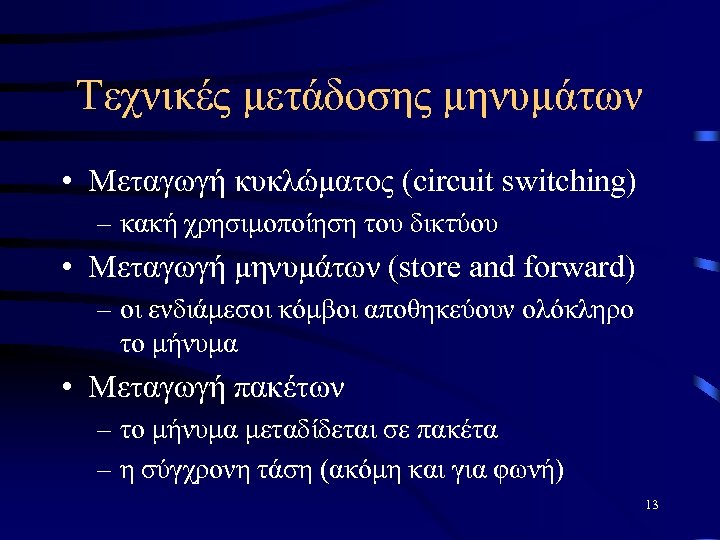 Τεχνικές μετάδοσης μηνυμάτων

• Μεταγωγή κυκλώματος (circuit switching)
– κακή χρησιμοποίηση του δικτύου
• Μεταγωγή μηνυμάτων (store and forward)
– οι ενδιάμεσοι κόμβοι αποθηκεύουν ολόκληρο το μήνυμα
• Μεταγωγή πακέτων
– το μήνυμα μεταδίδεται σε πακέτα
– η σύγχρονη τάση (ακόμη και για φωνή)

13